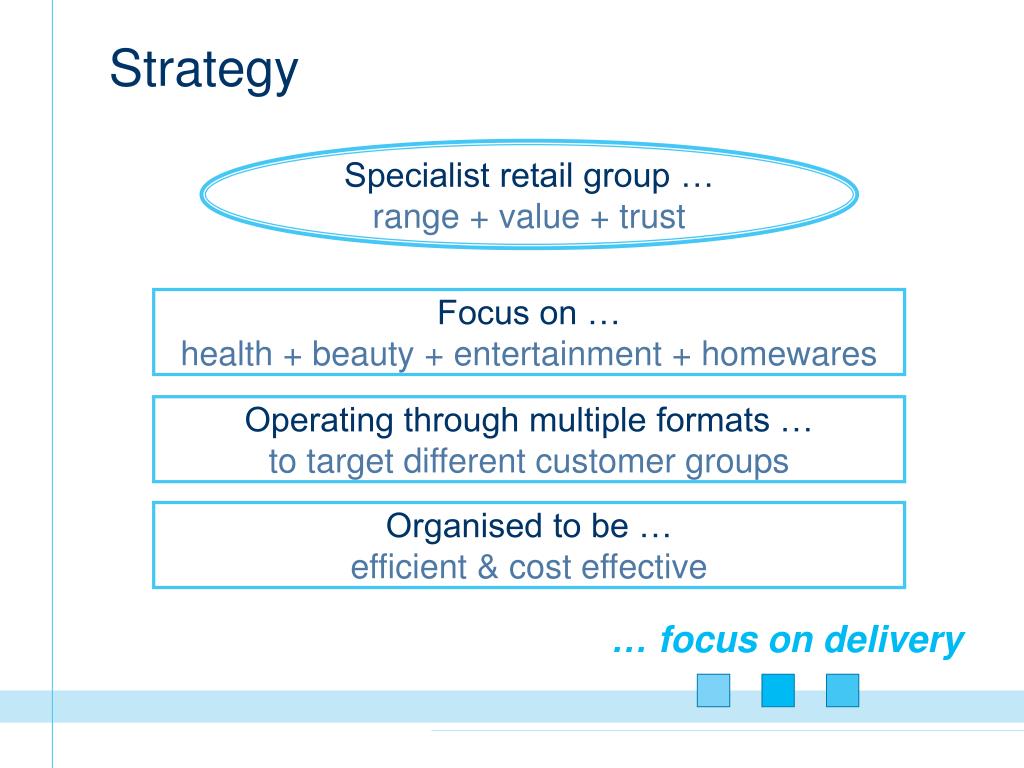 Strategy

Specialist retail group …
range + value + trust

Focus on …
health + beauty + entertainment + homewares

Operating through multiple formats …
to target different customer groups

Organised to be …
efficient & cost effective

… focus on delivery